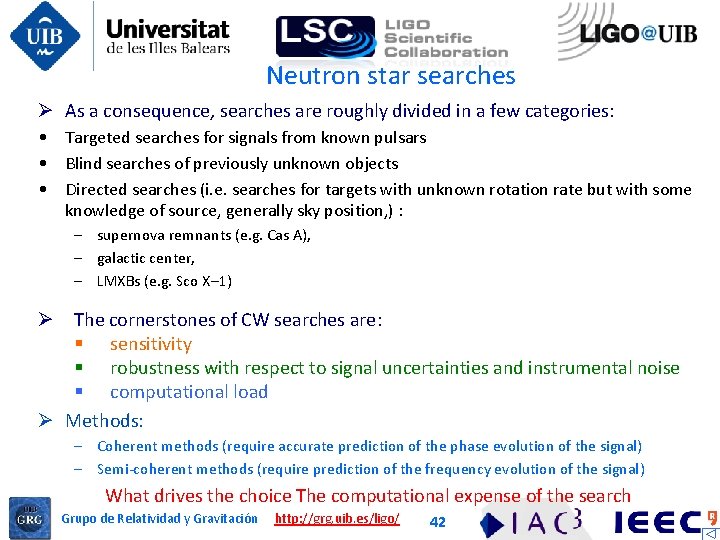 UIB Universitat de les Illes Balears

LSC LIGO Scientific Collaboration

LIGO@UIB

Neutron star searches

➢ As a consequence, searches are roughly divided in a few categories:
• Targeted searches for signals from known pulsars
• Blind searches of previously unknown objects
• Directed searches (i.e. searches for targets with unknown rotation rate but with some knowledge of source, generally sky position,) :
– supernova remnants (e.g. Cas A),
– galactic center,
– LMXBs (e.g. Sco X–1)

➢ The cornerstones of CW searches are:
▪ sensitivity
▪ robustness with respect to signal uncertainties and instrumental noise
▪ computational load

➢ Methods:
– Coherent methods (require accurate prediction of the phase evolution of the signal)
– Semi-coherent methods (require prediction of the frequency evolution of the signal)

What drives the choice The computational expense of the search

UIB GRG Grupo de Relatividad y Gravitación http://grg.uib.es/ligo/ 42 IAC3 IEEC